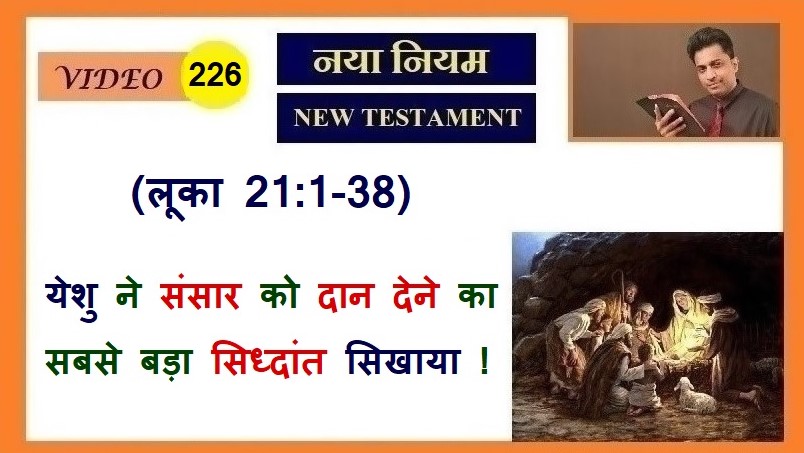 VIDEO 226

नया नियम

NEW TESTAMENT

(लूका 21:1-38)

येशु ने संसार को दान देने का सबसे बड़ा सिध्दांत सिखाया !